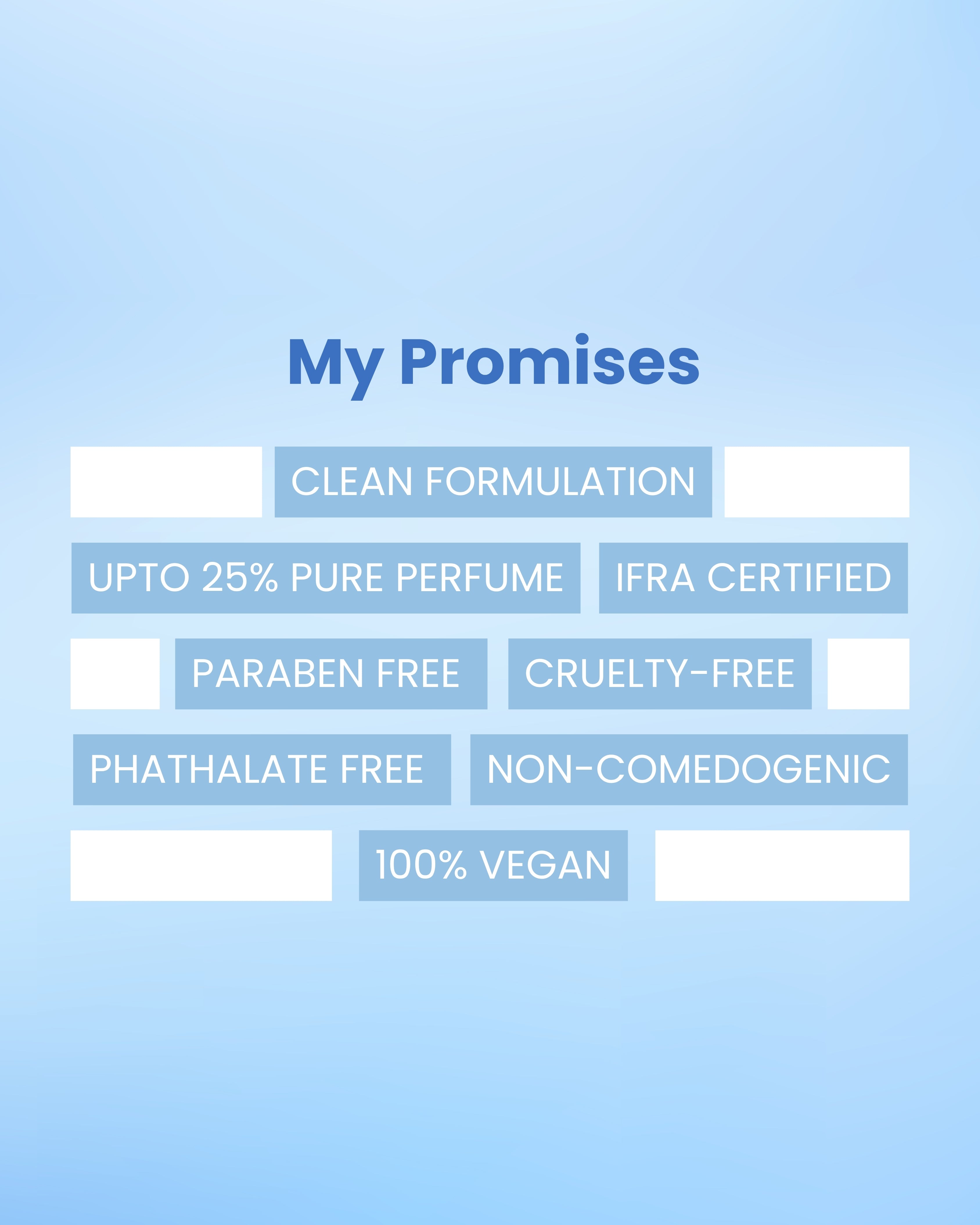 My Promises

CLEAN FORMULATION

UPTO 25% PURE PERFUME

IFRA CERTIFIED

PARABEN FREE

CRUELTY-FREE

PHATHALATE FREE

NON-COMEDOGENIC

100% VEGAN